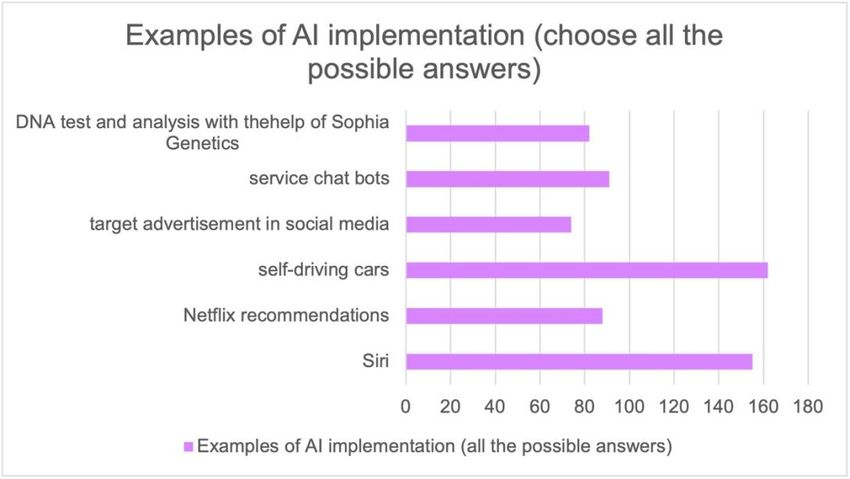 Examples of AI implementation (choose all the possible answers)

DNA test and analysis with thehelp of Sophia Genetics

service chat bots

target advertisement in social media

self-driving cars

Netflix recommendations

Siri

0 20 40 60 80 100 120 140 160 180

Examples of AI implementation (all the possible answers)